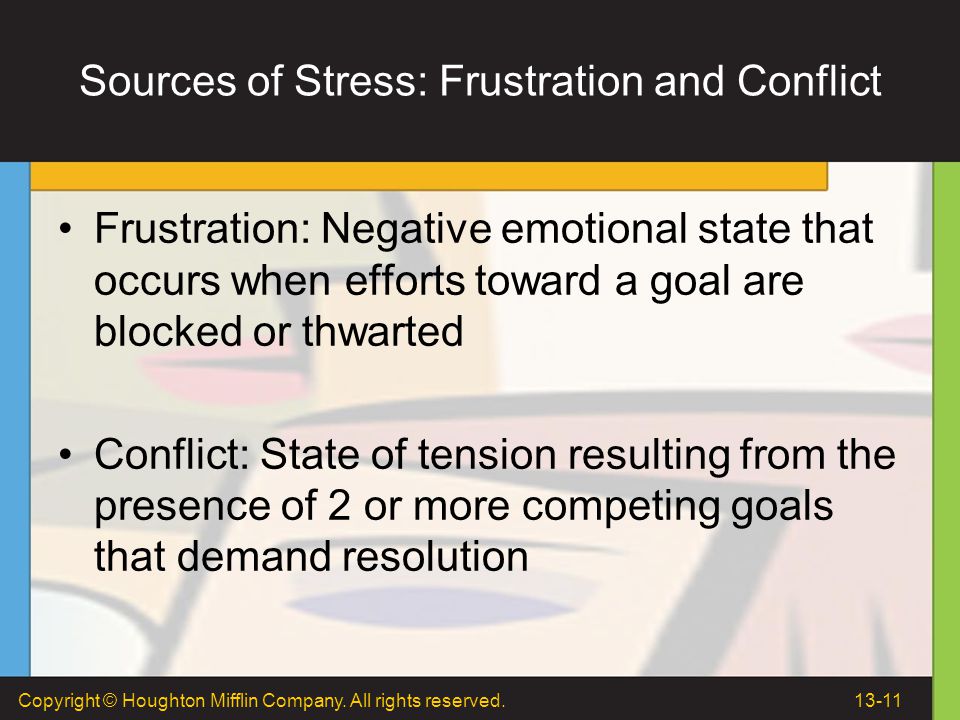 Sources of Stress: Frustration and Conflict

• Frustration: Negative emotional state that occurs when efforts toward a goal are blocked or thwarted

• Conflict: State of tension resulting from the presence of 2 or more competing goals that demand resolution

Copyright © Houghton Mifflin Company. All rights reserved.

13-11